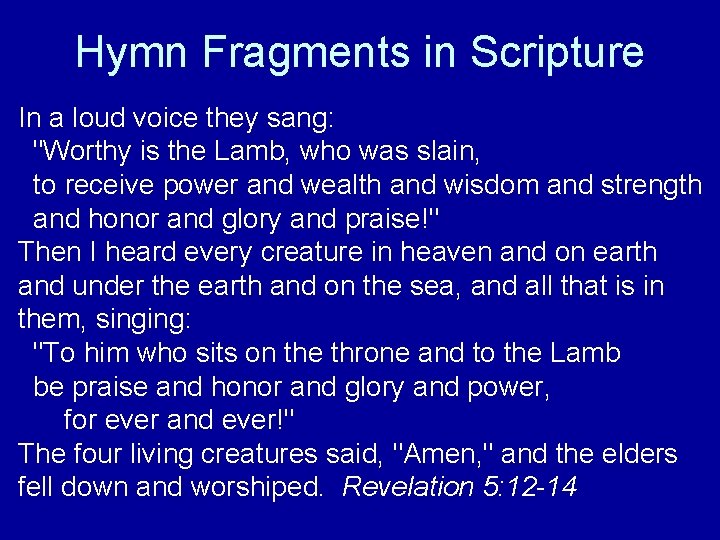 Hymn Fragments in Scripture

In a loud voice they sang:
"Worthy is the Lamb, who was slain,
to receive power and wealth and wisdom and strength
and honor and glory and praise!"
Then I heard every creature in heaven and on earth and under the earth and on the sea, and all that is in them, singing:
"To him who sits on the throne and to the Lamb
be praise and honor and glory and power,
for ever and ever!"
The four living creatures said, "Amen," and the elders fell down and worshiped. Revelation 5:12-14